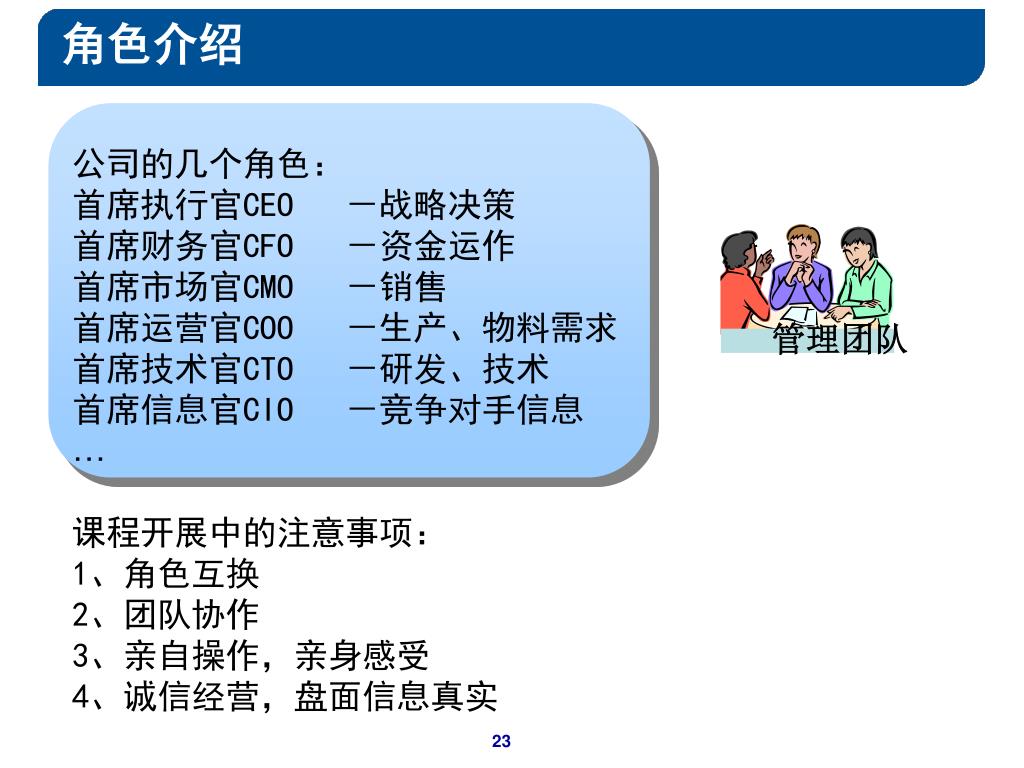 角色介绍

公司的几个角色：
首席执行官CEO　－战略决策
首席财务官CFO　－资金运作
首席市场官CMO　－销售
首席运营官COO　－生产、物料需求
首席技术官CTO　－研发、技术
首席信息官CIO　－竞争对手信息
…

管理团队

课程开展中的注意事项：
1、角色互换
2、团队协作
3、亲自操作，亲身感受
4、诚信经营，盘面信息真实

23